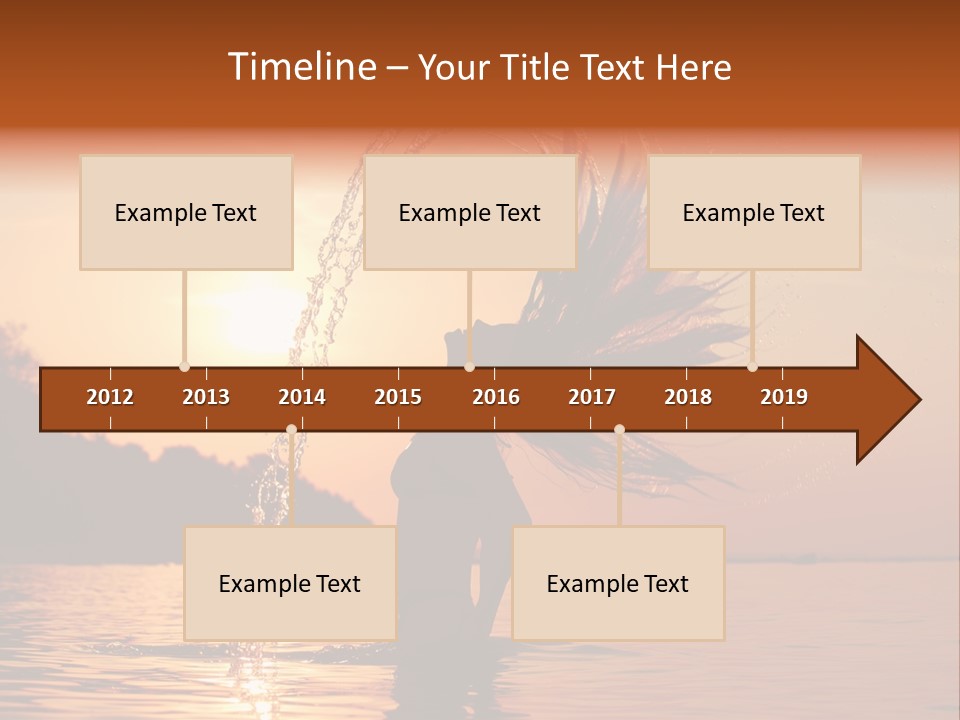 Timeline – Your Title Text Here

Example Text

Example Text

Example Text

2012 2013 2014 2015 2016 2017 2018 2019

Example Text

Example Text